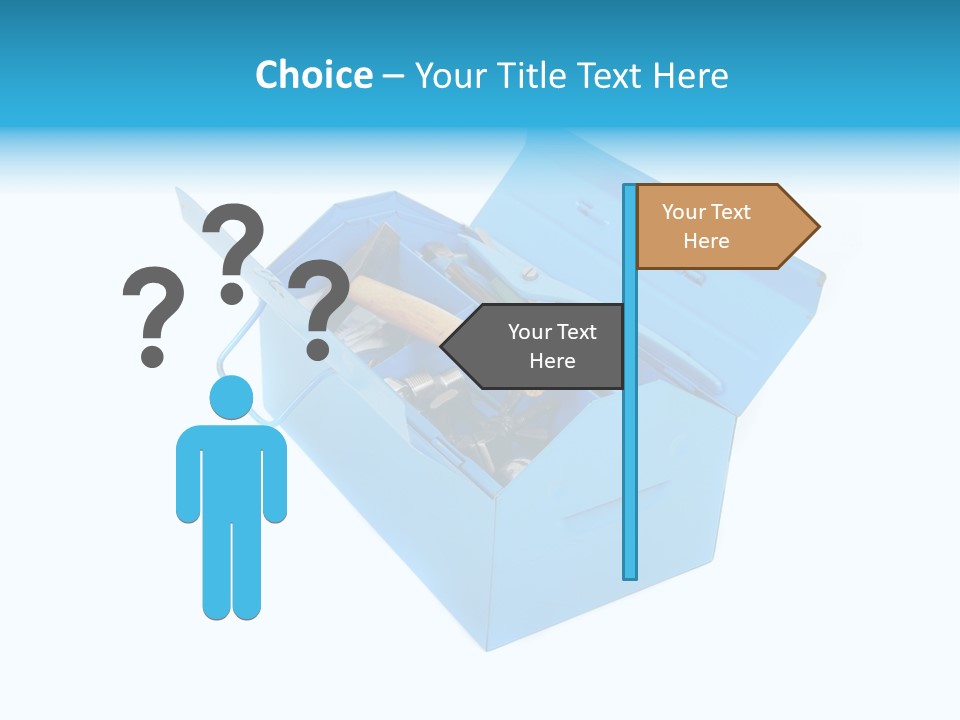 Choice – Your Title Text Here

? ? ?

Your Text Here

Your Text Here